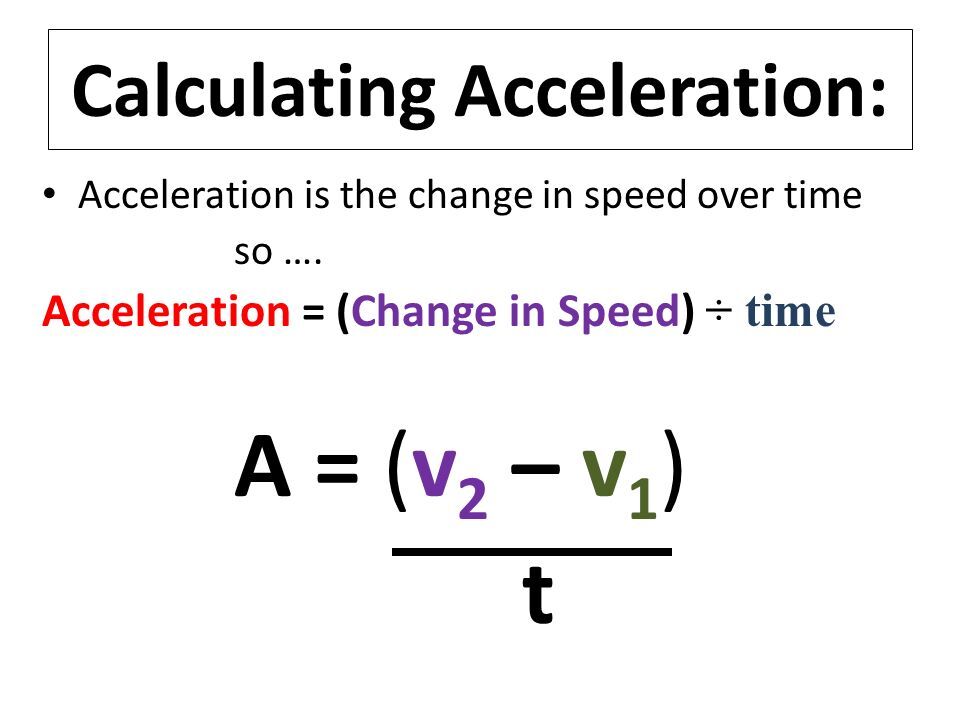 Calculating Acceleration:

• Acceleration is the change in speed over time so ….

Acceleration = (Change in Speed) ÷ time

$A = \frac{(v_2 - v_1)}{t}$